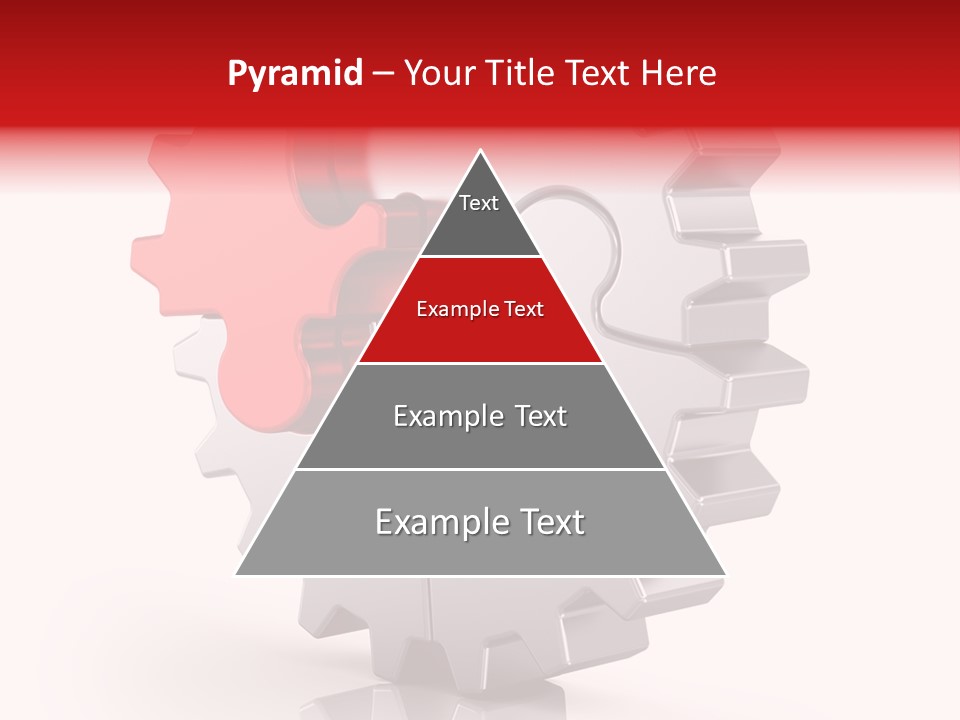 Pyramid – Your Title Text Here

Text

Example Text

Example Text

Example Text